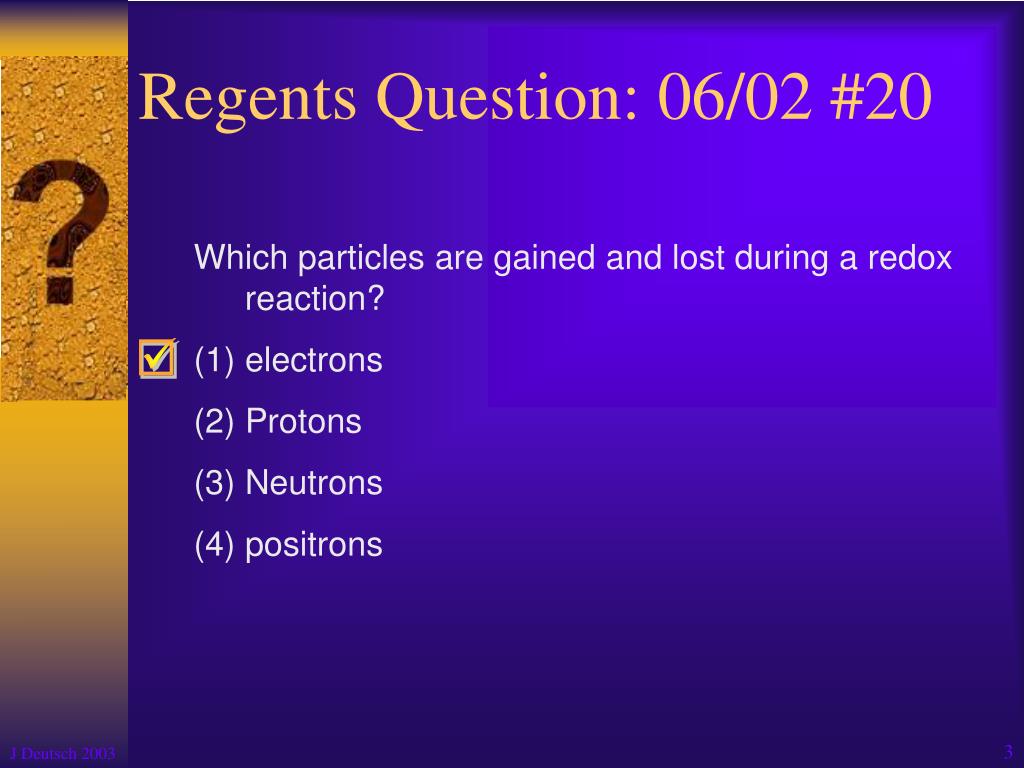 Regents Question: 06/02 #20

Which particles are gained and lost during a redox reaction?

(1) electrons

(2) Protons

(3) Neutrons

(4) positrons

J Deutsch 2003

3